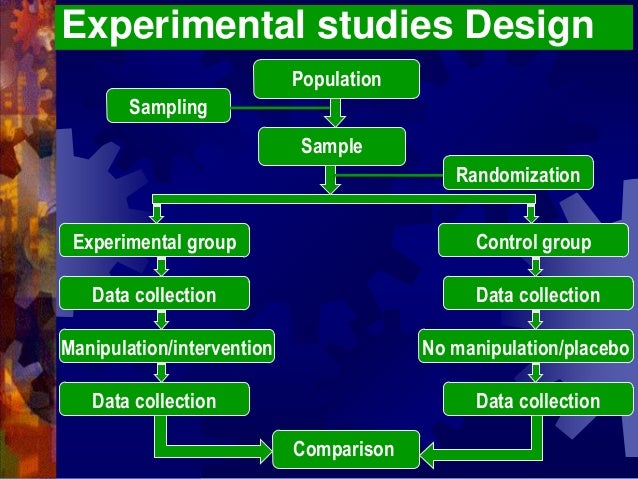 Experimental studies Design

Population

Sampling

Sample

Randomization

Experimental group

Data collection

Manipulation/intervention

Data collection

Control group

Data collection

No manipulation/placebo

Data collection

Comparison